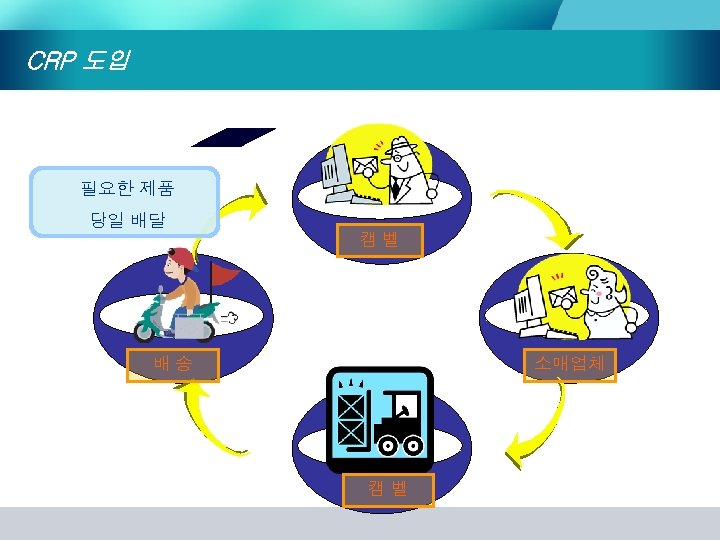 CRP 도입

필요한 제품
당일 배달

캠 벨

소매업체

캠 벨

배 송